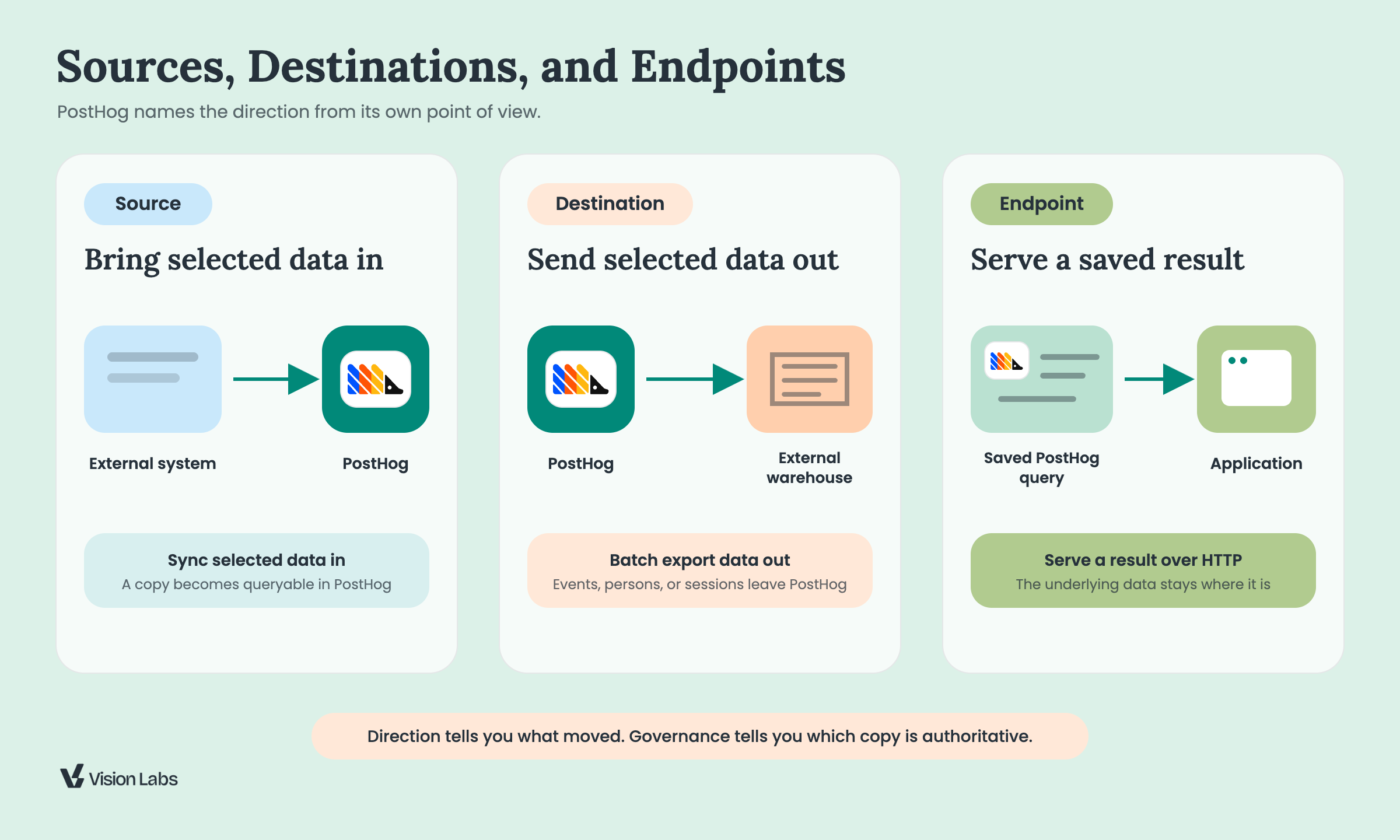 Sources, Destinations, and Endpoints

PostHog names the direction from its own point of view.

Source

Bring selected data in

External system

PostHog

Sync selected data in
A copy becomes queryable in PostHog

Destination

Send selected data out

PostHog

External warehouse

Batch export data out
Events, persons, or sessions leave PostHog

Endpoint

Serve a saved result

Saved PostHog query

Application

Serve a result over HTTP
The underlying data stays where it is

Direction tells you what moved. Governance tells you which copy is authoritative.

Vision Labs